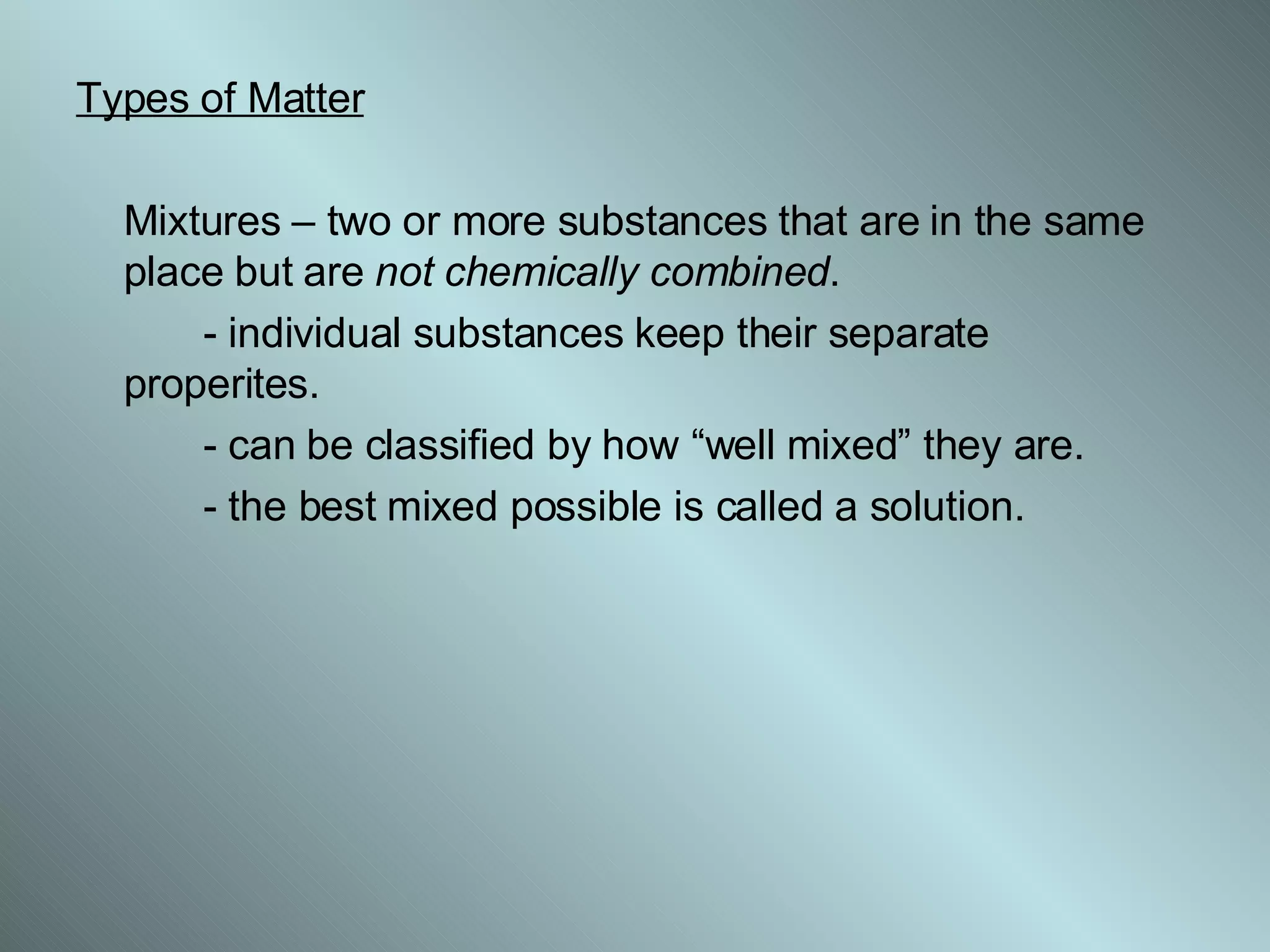 Types of Matter

Mixtures – two or more substances that are in the same place but are not chemically combined.

- individual substances keep their separate properites.

- can be classified by how “well mixed” they are.

- the best mixed possible is called a solution.